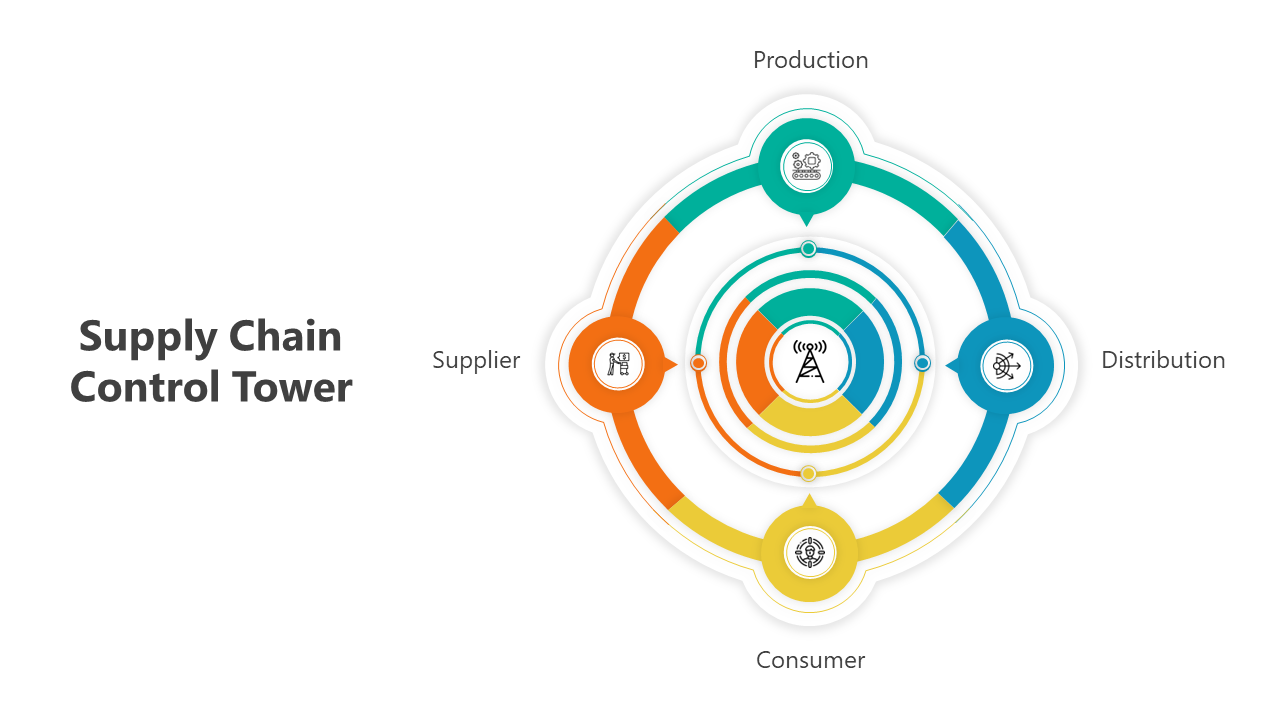 Supply Chain Control Tower

Production

Supplier

Distribution

Consumer